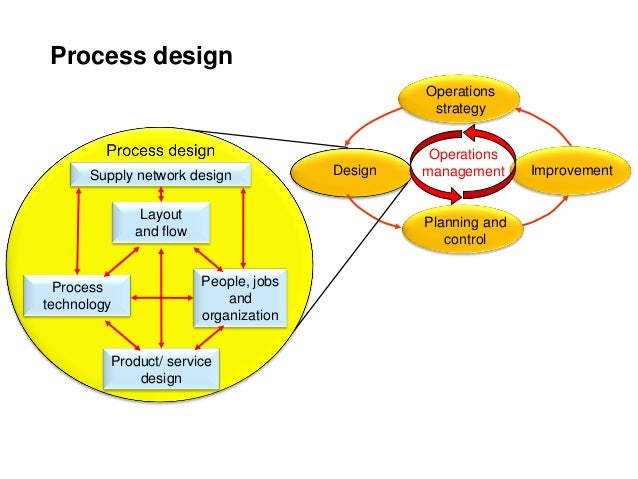 Process design

Process design

Supply network design

Layout and flow

Process technology

People, jobs and organization

Product/ service design

Operations strategy

Design

Operations management

Improvement

Planning and control